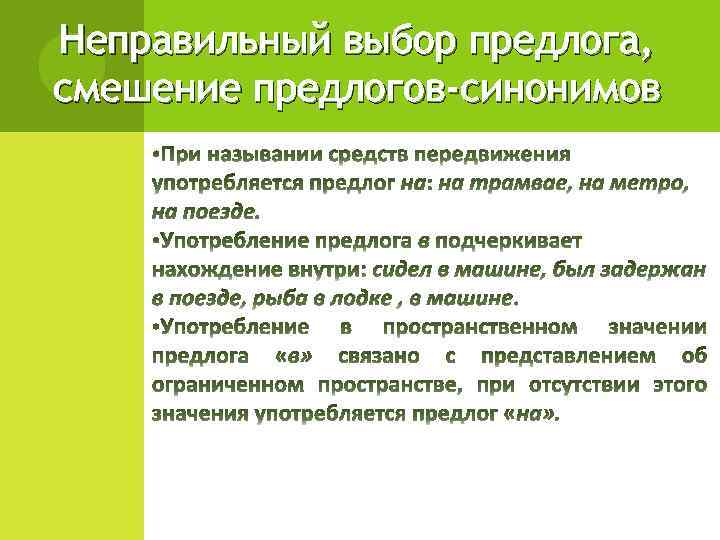 Неправильный выбор предлога, смешение предлогов-синонимов

•При назывании средств передвижения употребляется предлог на: на трамвае, на метро, на поезде.
•Употребление предлога в подчеркивает нахождение внутри: сидел в машине, был задержан в поезде, рыба в лодке , в машине.
•Употребление в пространственном значении предлога «в» связано с представлением об ограниченном пространстве, при отсутствии этого значения употребляется предлог «на».